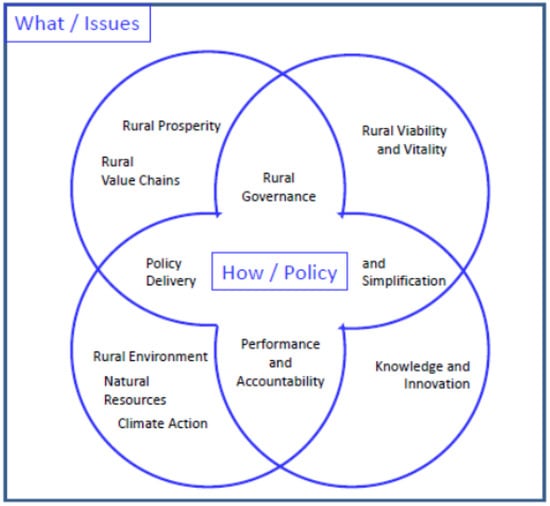 What / Issues

Rural Prosperity

Rural Value Chains

Rural Viability and Vitality

Rural Governance

Policy Delivery

How / Policy

and Simplification

Rural Environment

Natural Resources

Climate Action

Performance and Accountability

Knowledge and Innovation